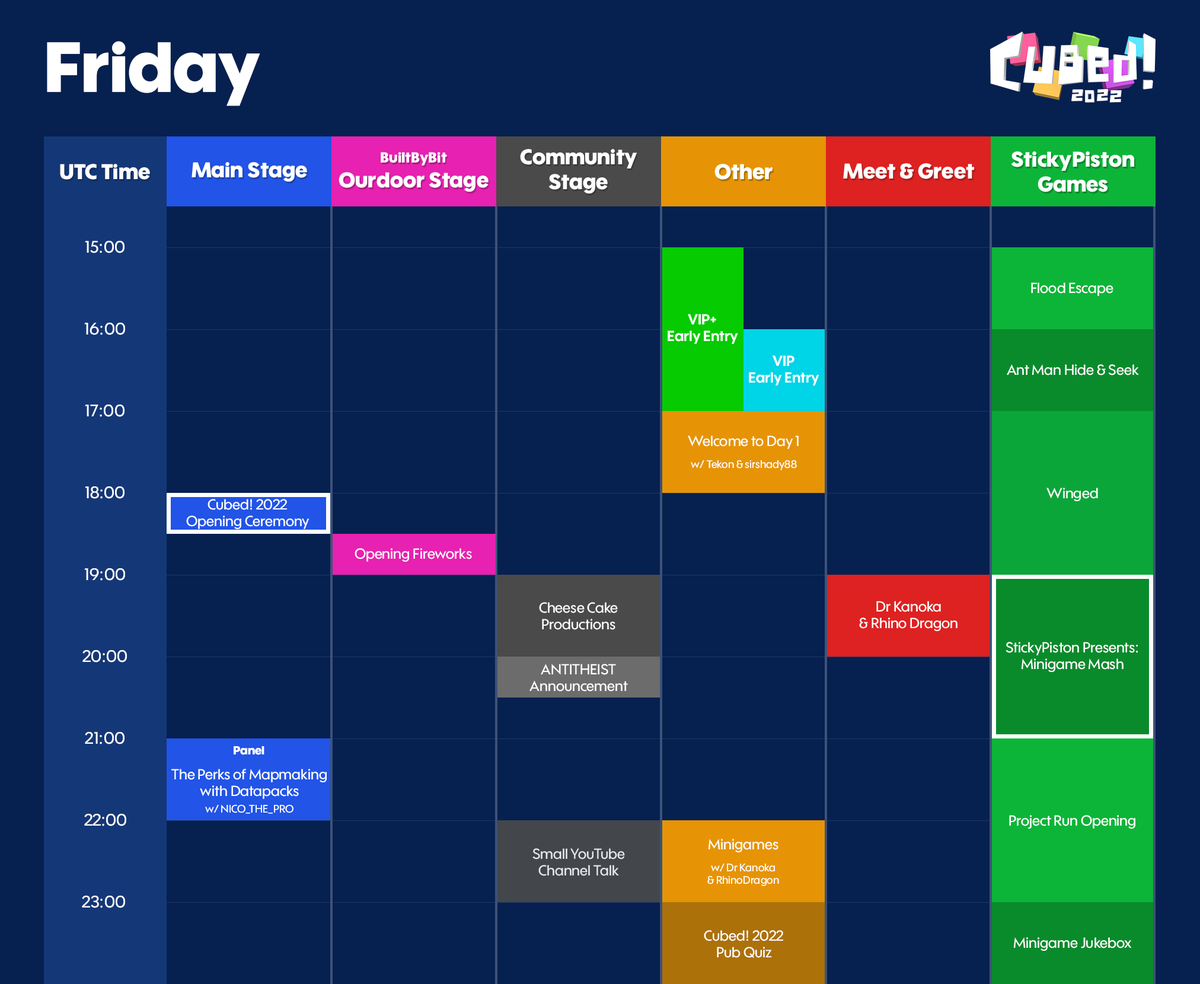 Friday

CUBED! 2022

| UTC Time | Main Stage | BuiltByBit Ourdoor Stage | Community Stage | Other | Meet & Greet | StickyPiston Games |
|---|---|---|---|---|---|---|
| 15:00 | | | | VIP+ Early Entry | | Flood Escape |
| 16:00 | | | | VIP Early Entry | | Ant Man Hide & Seek |
| 17:00 | | | | Welcome to Day 1 w/ Tekon & sirshady88 | | Winged |
| 18:00 | Cubed! 2022 Opening Ceremony | Opening Fireworks | | | | |
| 19:00 | | | Cheese Cake Productions | | Dr Kanoka & Rhino Dragon | StickyPiston Presents: Minigame Mash |
| 20:00 | | | ANTITHEIST Announcement | | | |
| 21:00 | Panel The Perks of Mapmaking with Datapacks w/ NICO_THE_PRO | | | | | Project Run Opening |
| 22:00 | | | Small YouTube Channel Talk | Minigames w/ Dr Kanoka & RhinoDragon | | |
| 23:00 | | | | Cubed! 2022 Pub Quiz | | Minigame Jukebox |